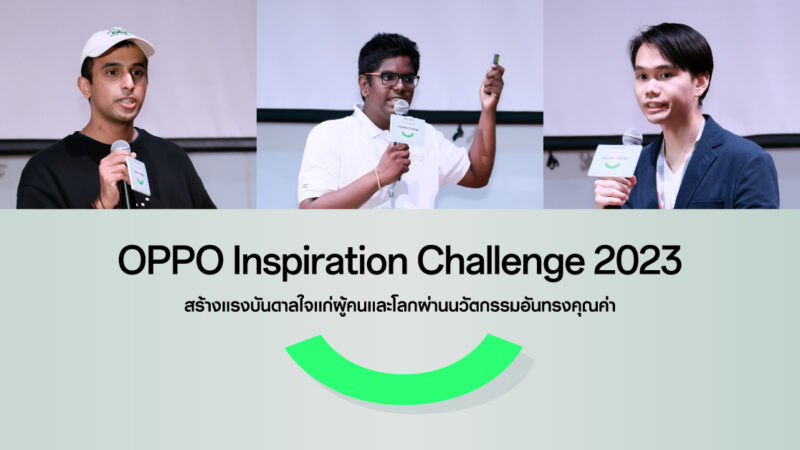 OPPO Inspiration Challenge 2023

สร้างแรงบันดาลใจแก่ผู้คนและโลกผ่านนวัตกรรมอันทรงคุณค่า